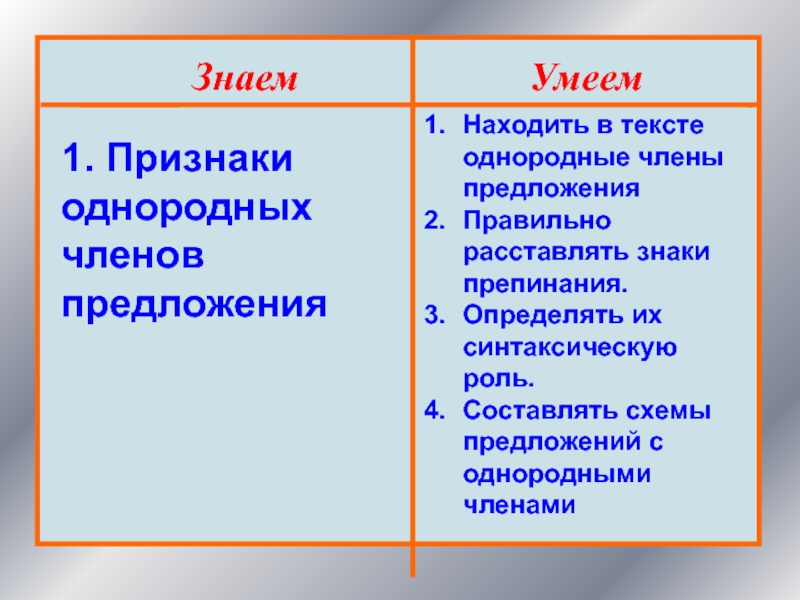 | Знаем | Умеем |
|---|---|
| 1. Признаки однородных членов предложения | 1. Находить в тексте однородные члены предложения 2. Правильно расставлять знаки препинания. 3. Определять их синтаксическую роль. 4. Составлять схемы предложений с однородными членами |